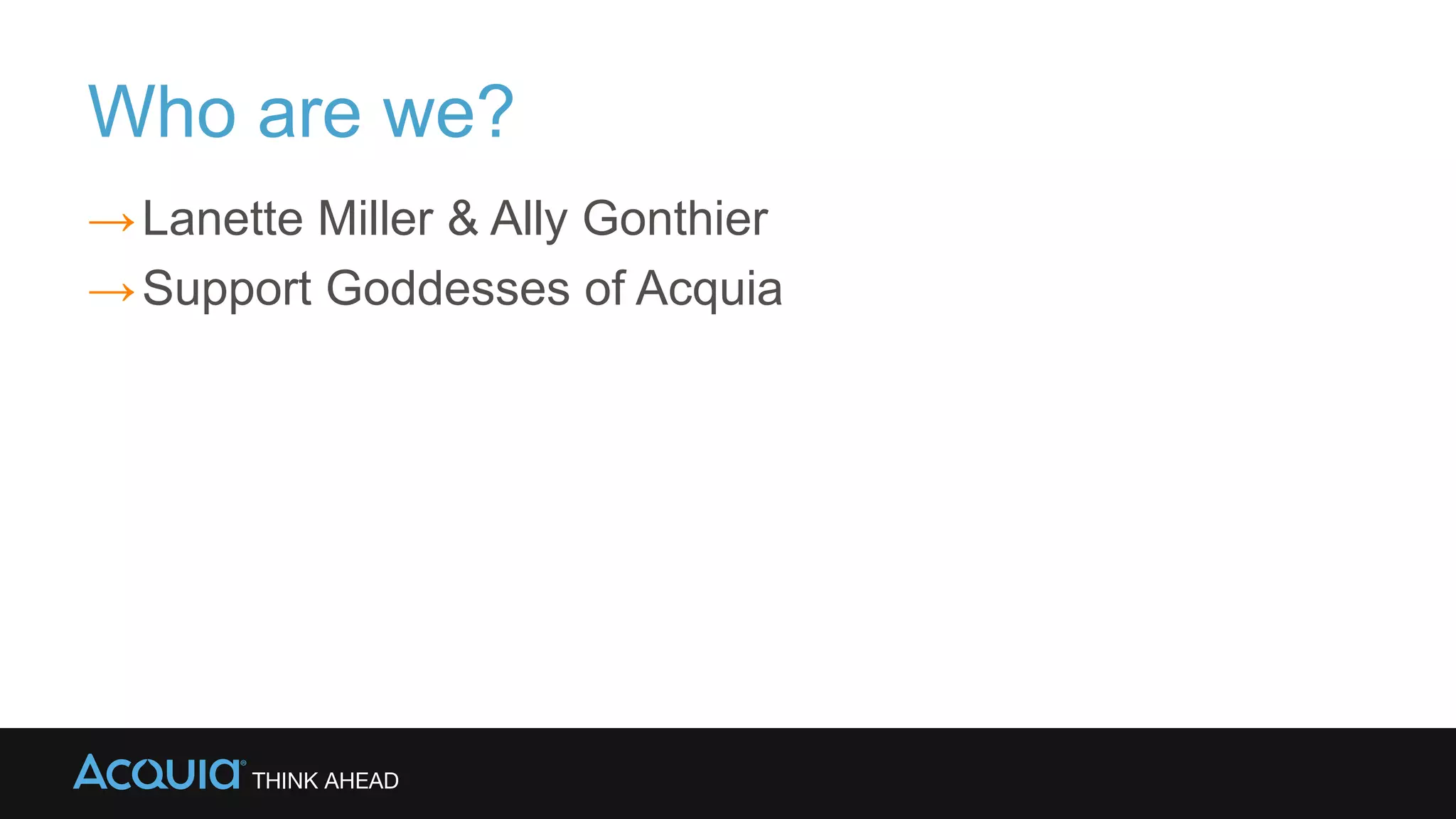 Who are we?

→ Lanette Miller & Ally Gonthier
→ Support Goddesses of Acquia

ACQUIA® THINK AHEAD